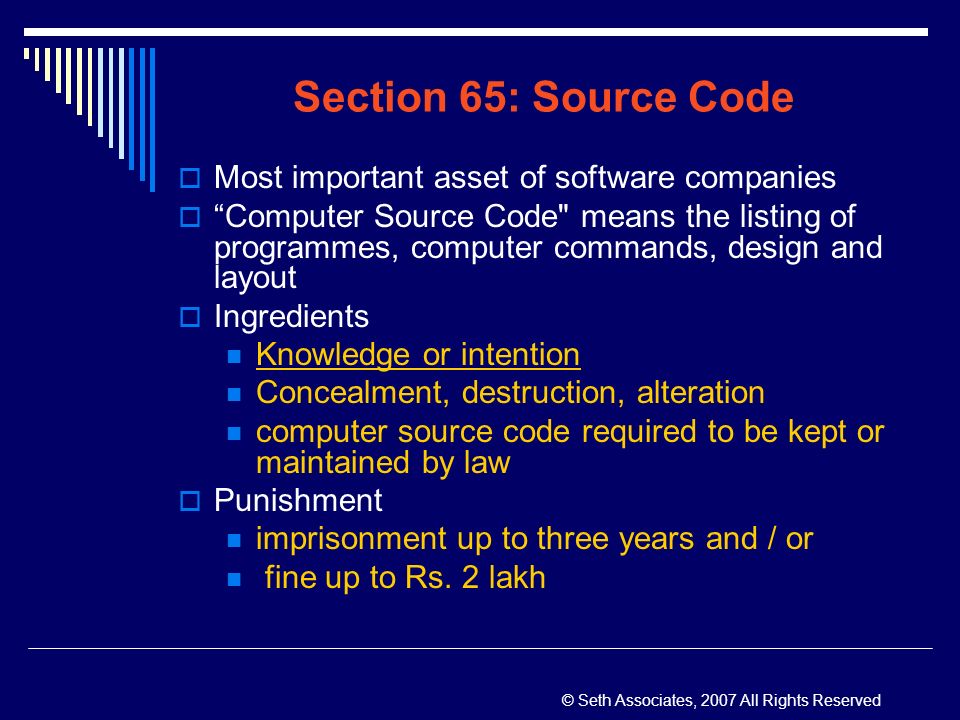 Section 65: Source Code

Most important asset of software companies

“Computer Source Code" means the listing of programmes, computer commands, design and layout

Ingredients

Knowledge or intention

Concealment, destruction, alteration

computer source code required to be kept or maintained by law

Punishment

imprisonment up to three years and / or

fine up to Rs. 2 lakh

© Seth Associates, 2007 All Rights Reserved